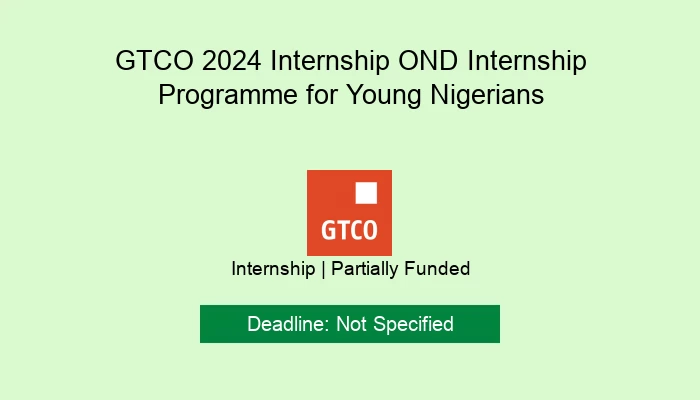 GTCO 2024 Internship OND Internship Programme for Young Nigerians

GTCO

Internship | Partially Funded

Deadline: Not Specified